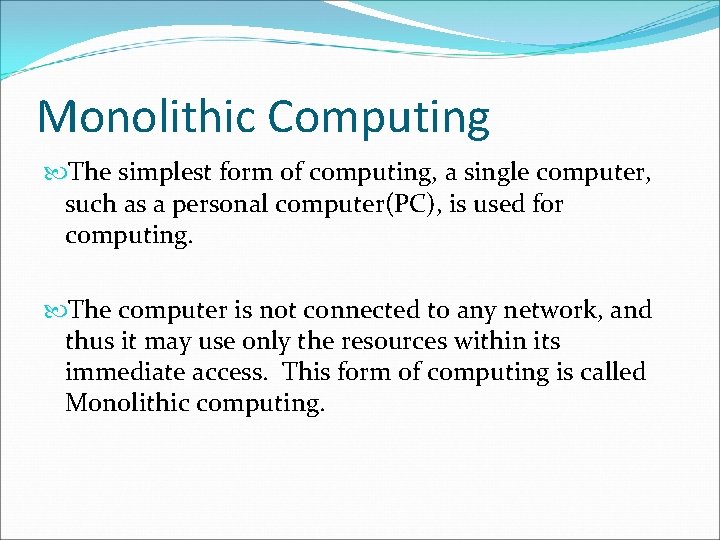 Monolithic Computing

The simplest form of computing, a single computer, such as a personal computer(PC), is used for computing.

The computer is not connected to any network, and thus it may use only the resources within its immediate access.  This form of computing is called Monolithic computing.